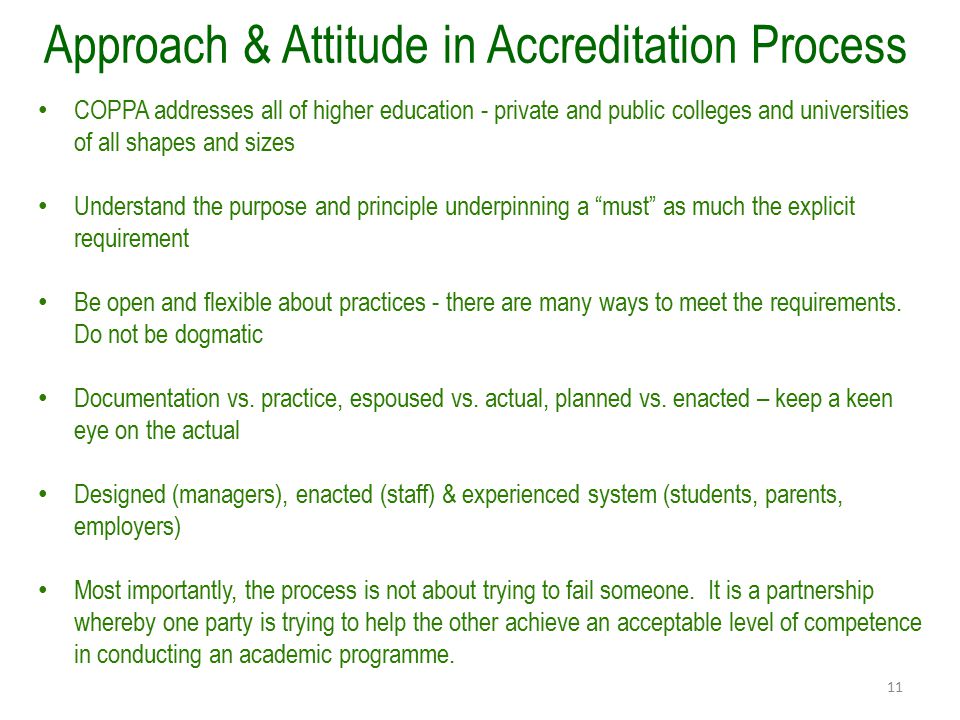 Approach & Attitude in Accreditation Process

• COPPA addresses all of higher education - private and public colleges and universities of all shapes and sizes

• Understand the purpose and principle underpinning a “must” as much the explicit requirement

• Be open and flexible about practices - there are many ways to meet the requirements. Do not be dogmatic

• Documentation vs. practice, espoused vs. actual, planned vs. enacted – keep a keen eye on the actual

• Designed (managers), enacted (staff) & experienced system (students, parents, employers)

• Most importantly, the process is not about trying to fail someone. It is a partnership whereby one party is trying to help the other achieve an acceptable level of competence in conducting an academic programme.

11